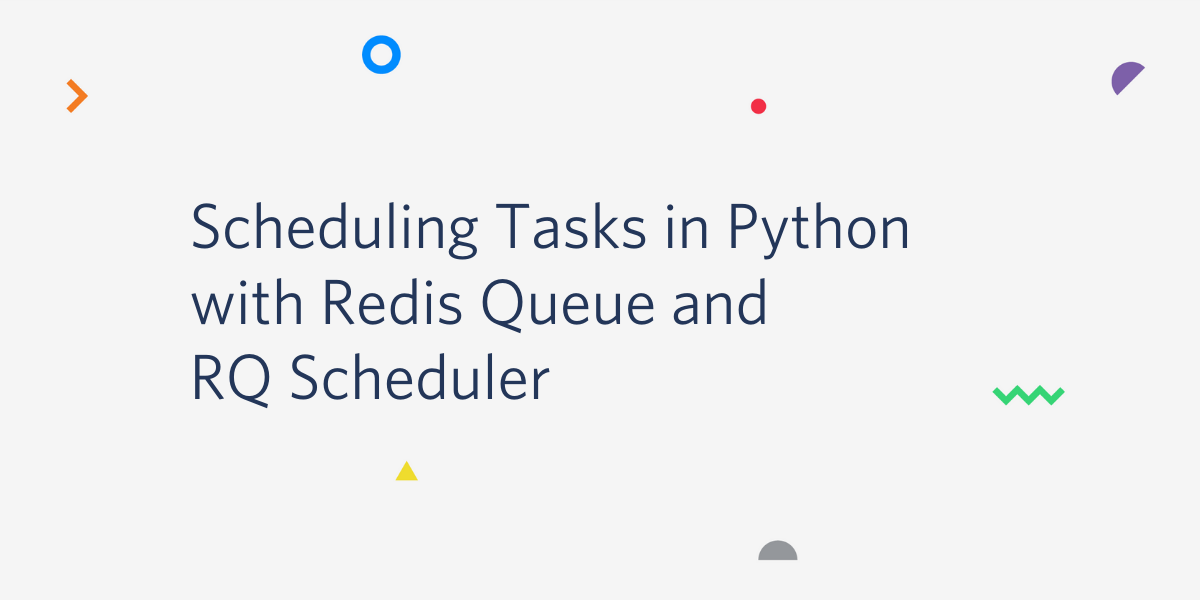 Scheduling Tasks in Python with Redis Queue and RQ Scheduler